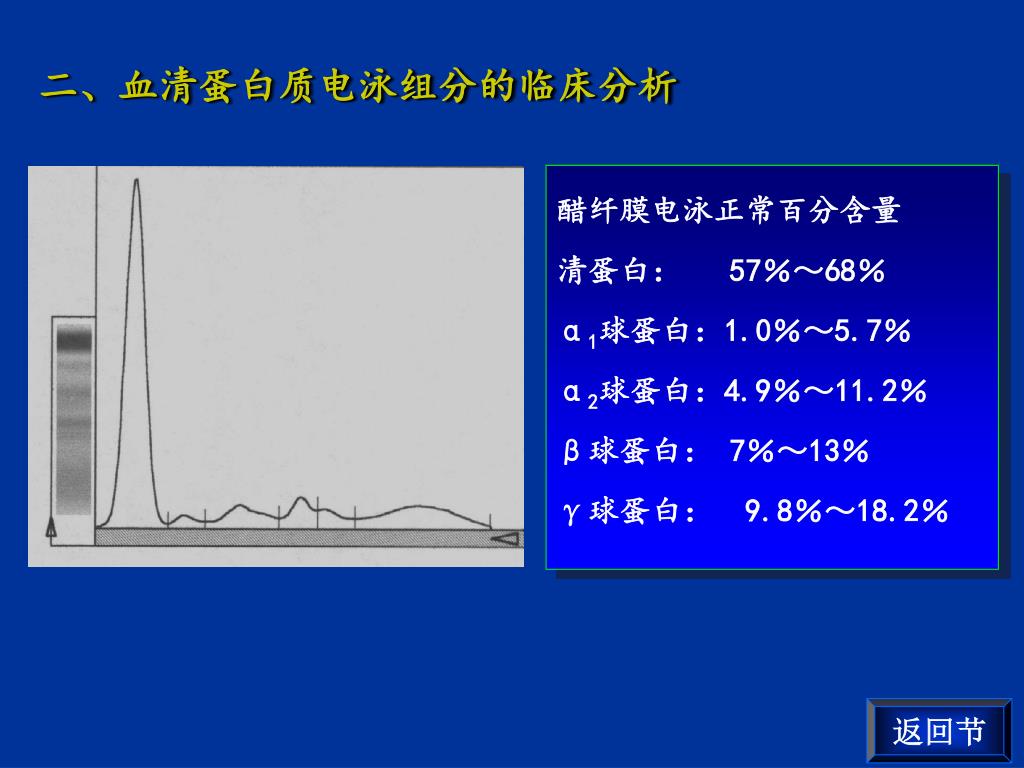 二、血清蛋白质电泳组分的临床分析

醋纤膜电泳正常百分含量

清蛋白： 57%～68%

$\alpha_1$球蛋白：1.0%～5.7%

$\alpha_2$球蛋白：4.9%～11.2%

β球蛋白： 7%～13%

γ球蛋白： 9.8%～18.2%

返回节